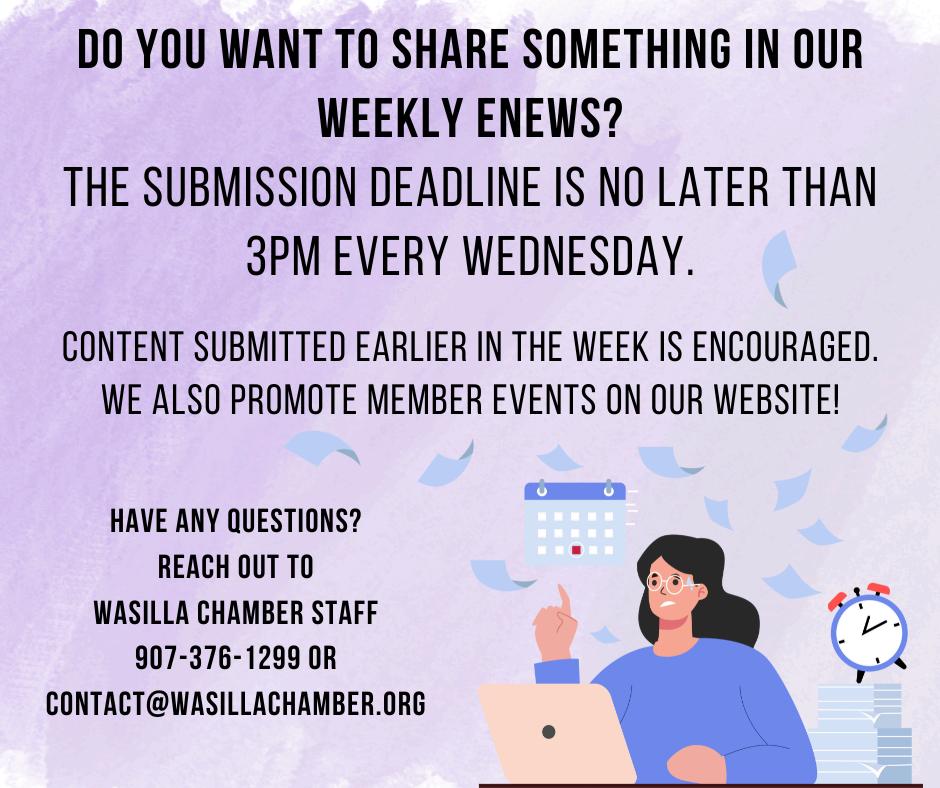 DO YOU WANT TO SHARE SOMETHING IN OUR WEEKLY ENEWS?
THE SUBMISSION DEADLINE IS NO LATER THAN 3PM EVERY WEDNESDAY.

CONTENT SUBMITTED EARLIER IN THE WEEK IS ENCOURAGED. WE ALSO PROMOTE MEMBER EVENTS ON OUR WEBSITE!

HAVE ANY QUESTIONS?
REACH OUT TO
WASILLA CHAMBER STAFF
907-376-1299 OR
CONTACT@WASILLACHAMBER.ORG